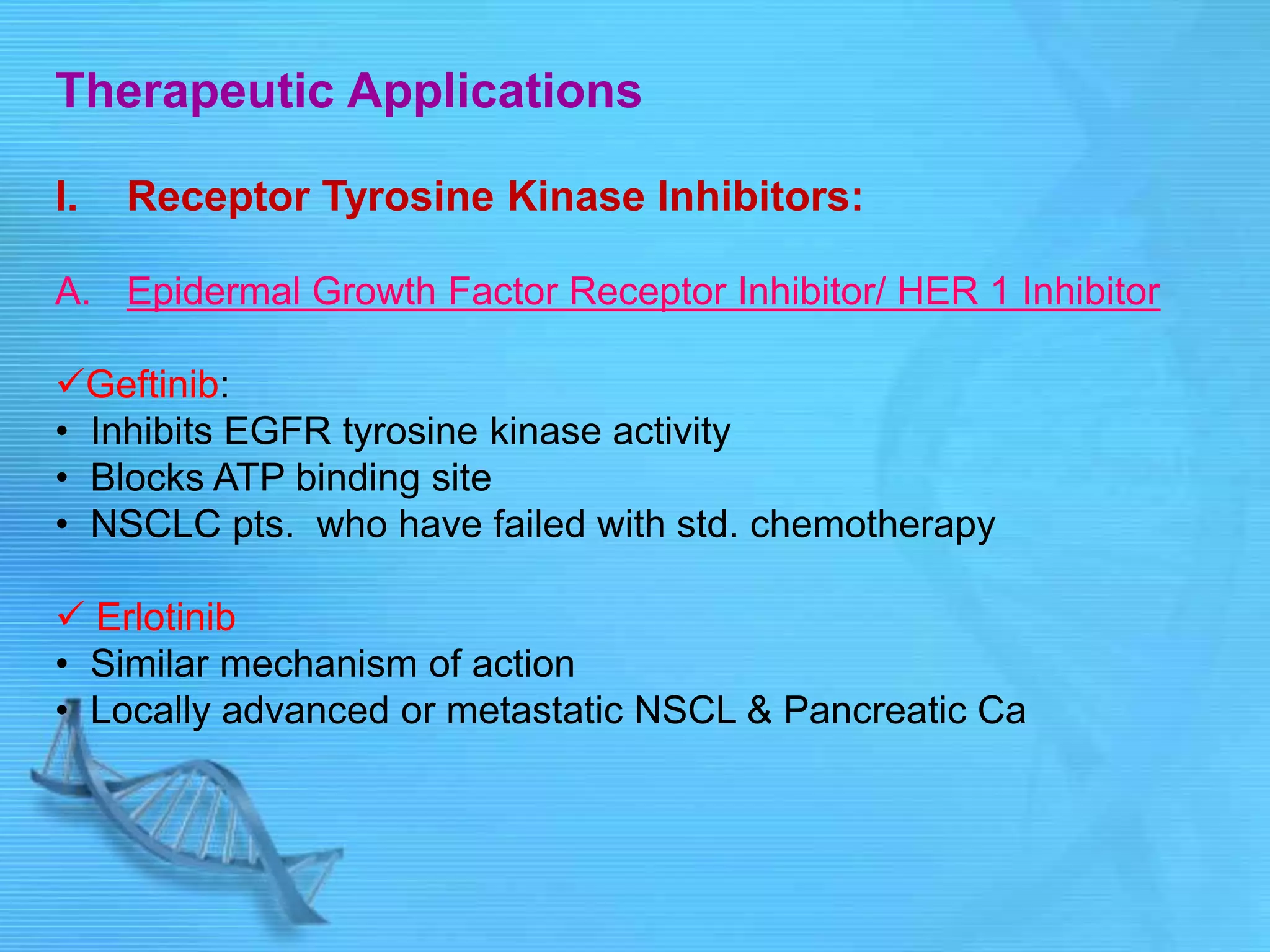 Therapeutic Applications

I. Receptor Tyrosine Kinase Inhibitors:

A. Epidermal Growth Factor Receptor Inhibitor/ HER 1 Inhibitor

✓Geftinib:
• Inhibits EGFR tyrosine kinase activity
• Blocks ATP binding site
• NSCLC pts. who have failed with std. chemotherapy

✓ Erlotinib
• Similar mechanism of action
• Locally advanced or metastatic NSCL & Pancreatic Ca